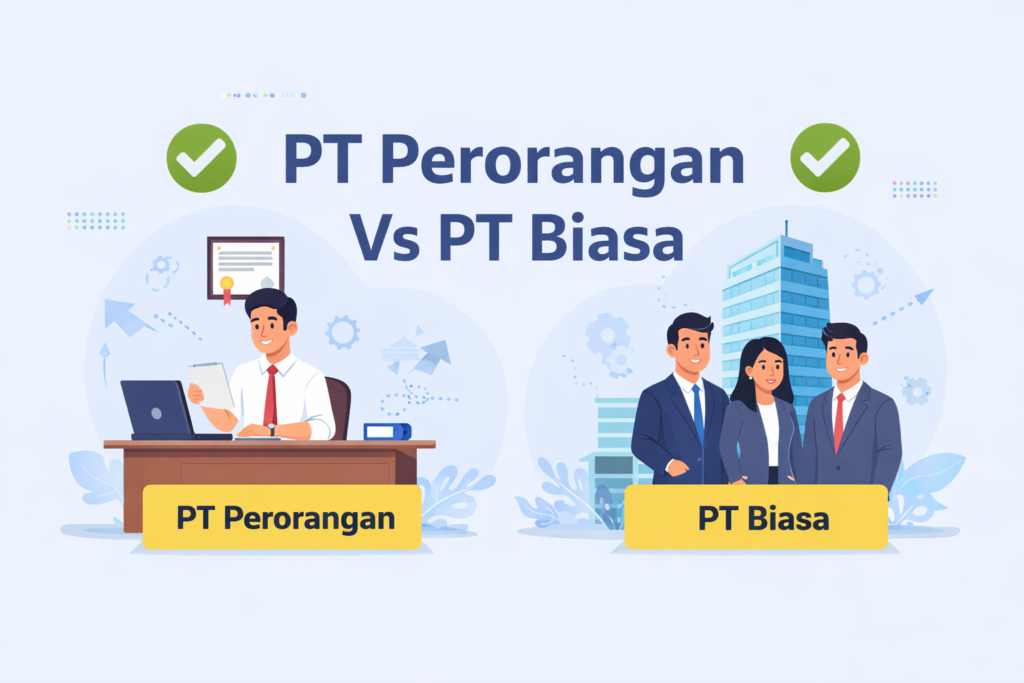 PT Perorangan
Vs PT Biasa

PT Perorangan

PT Biasa